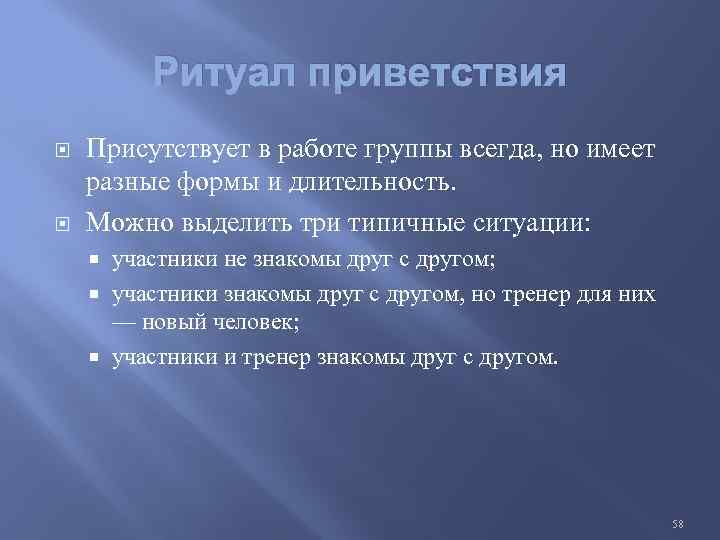 Ритуал приветствия

Присутствует в работе группы всегда, но имеет разные формы и длительность.

Можно выделить три типичные ситуации:

участники не знакомы друг с другом;

участники знакомы друг с другом, но тренер для них — новый человек;

участники и тренер знакомы друг с другом.

58